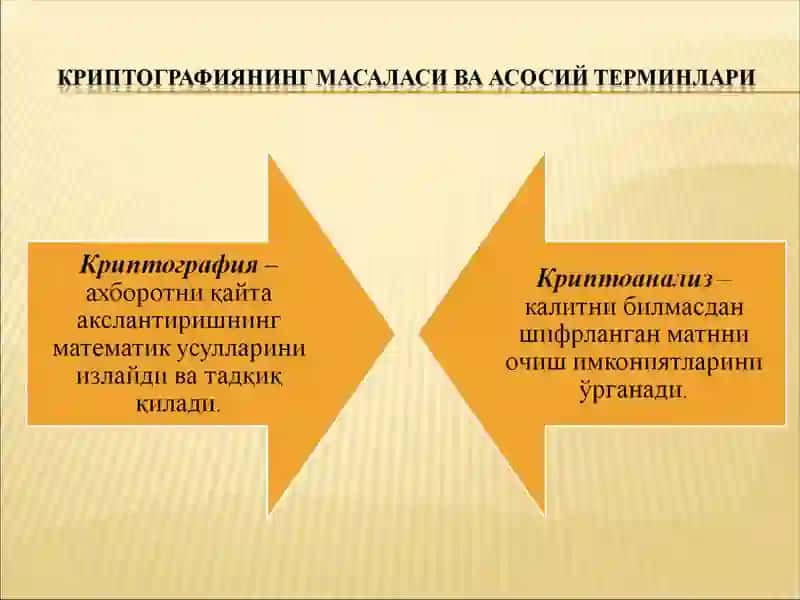 КРИПТОГРАФИЯНИНГ МАСАЛАСИ ВА АСОСИЙ ТЕРМИНЛАРИ

Криптография – ахборотни қайта акслантиришнинг математик усулларини излайди ва тадқиқ қилади.

Криптоанализ – калитни билмасдан шифрланган матнни очиш имкониятларини ўрганади.